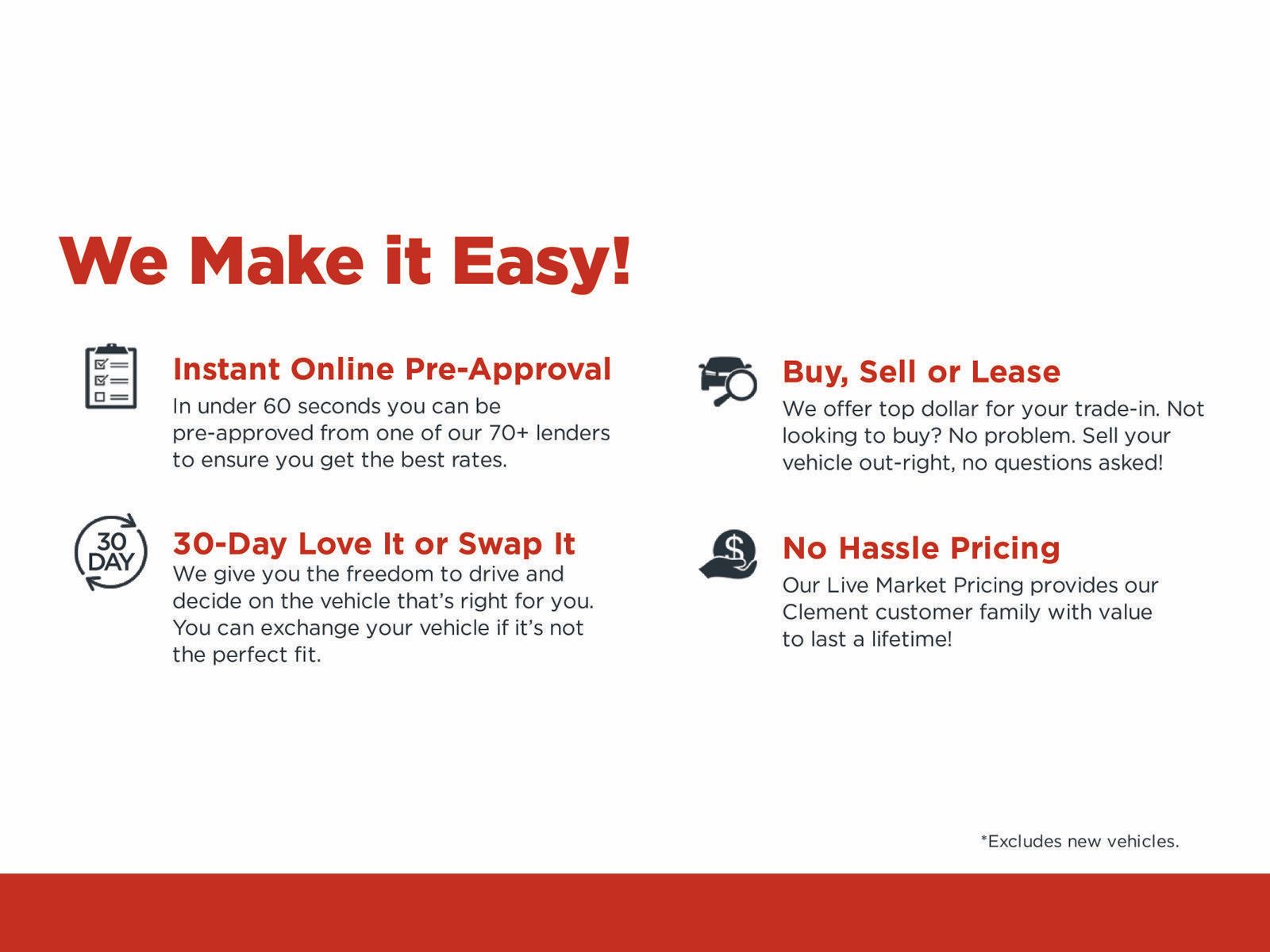 We Make it Easy!

Instant Online Pre-Approval
In under 60 seconds you can be pre-approved from one of our 70+ lenders to ensure you get the best rates.

30 DAY

30-Day Love It or Swap It
We give you the freedom to drive and decide on the vehicle that's right for you. You can exchange your vehicle if it's not the perfect fit.

Buy, Sell or Lease
We offer top dollar for your trade-in. Not looking to buy? No problem. Sell your vehicle out-right, no questions asked!

No Hassle Pricing
Our Live Market Pricing provides our Clement customer family with value to last a lifetime!

*Excludes new vehicles.